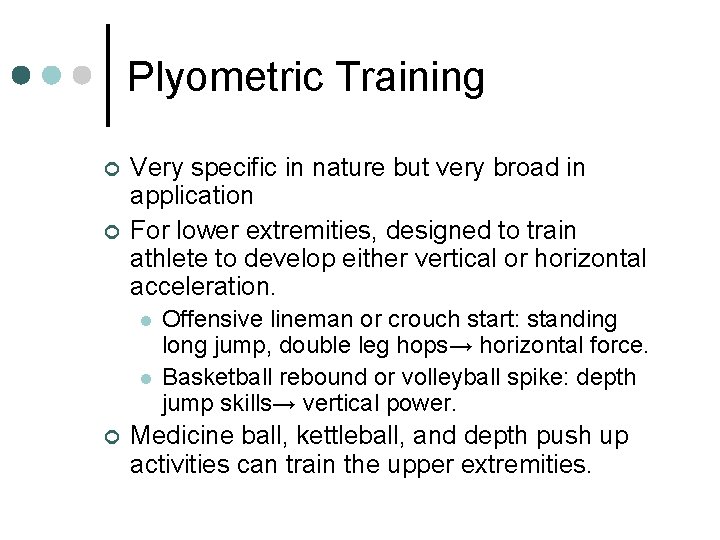 Plyometric Training

Very specific in nature but very broad in application

For lower extremities, designed to train athlete to develop either vertical or horizontal acceleration.

Offensive lineman or crouch start: standing long jump, double leg hops→ horizontal force.

Basketball rebound or volleyball spike: depth jump skills→ vertical power.

Medicine ball, kettleball, and depth push up activities can train the upper extremities.